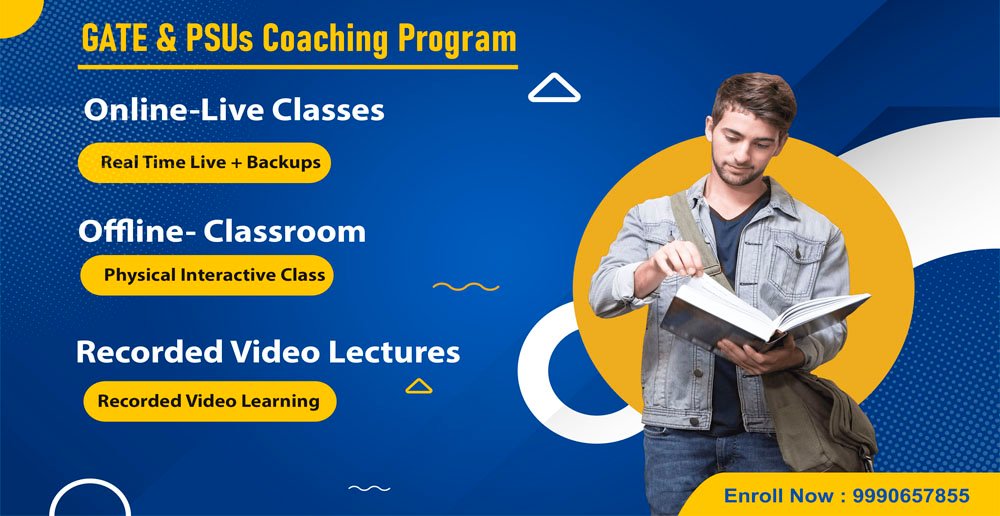 GATE & PSUs Coaching Program

Online-Live Classes

Real Time Live + Backups

Offline- Classroom

Physical Interactive Class

Recorded Video Lectures

Recorded Video Learning

Enroll Now : 9990657855